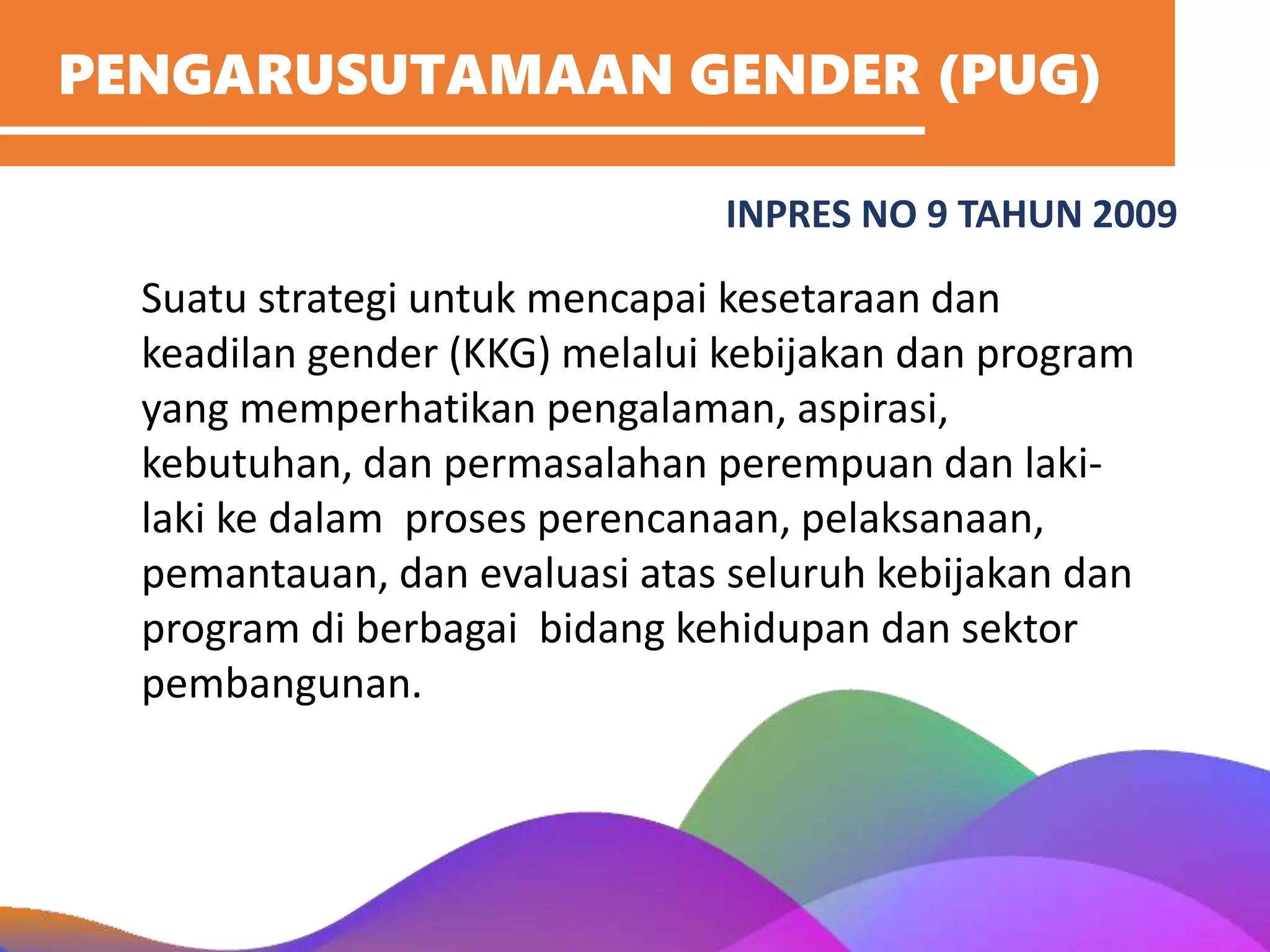 PENGARUSUTAMAAN GENDER (PUG)

INPRES NO 9 TAHUN 2009

Suatu strategi untuk mencapai kesetaraan dan keadilan gender (KKG) melalui kebijakan dan program yang memperhatikan pengalaman, aspirasi, kebutuhan, dan permasalahan perempuan dan laki-laki ke dalam proses perencanaan, pelaksanaan, pemantauan, dan evaluasi atas seluruh kebijakan dan program di berbagai bidang kehidupan dan sektor pembangunan.